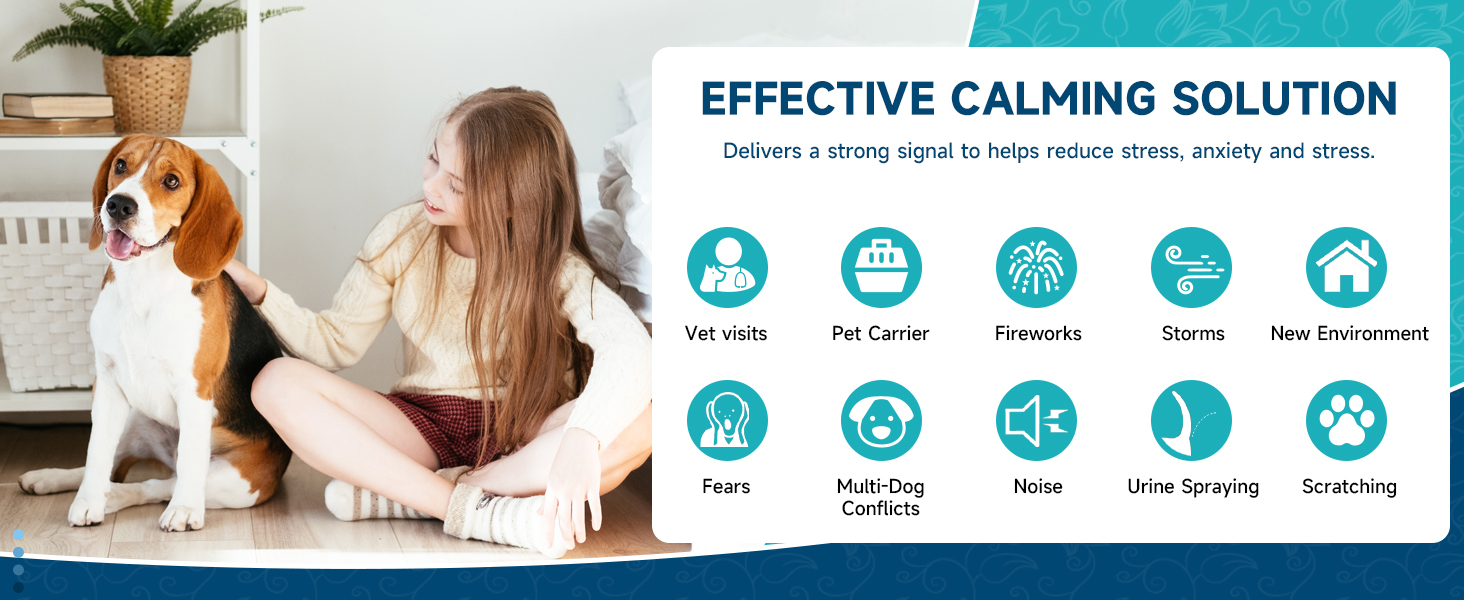 EFFECTIVE CALMING SOLUTION

Delivers a strong signal to helps reduce stress, anxiety and stress.

Vet visits
Pet Carrier
Fireworks
Storms
New Environment

Fears
Multi-Dog Conflicts
Noise
Urine Spraying
Scratching